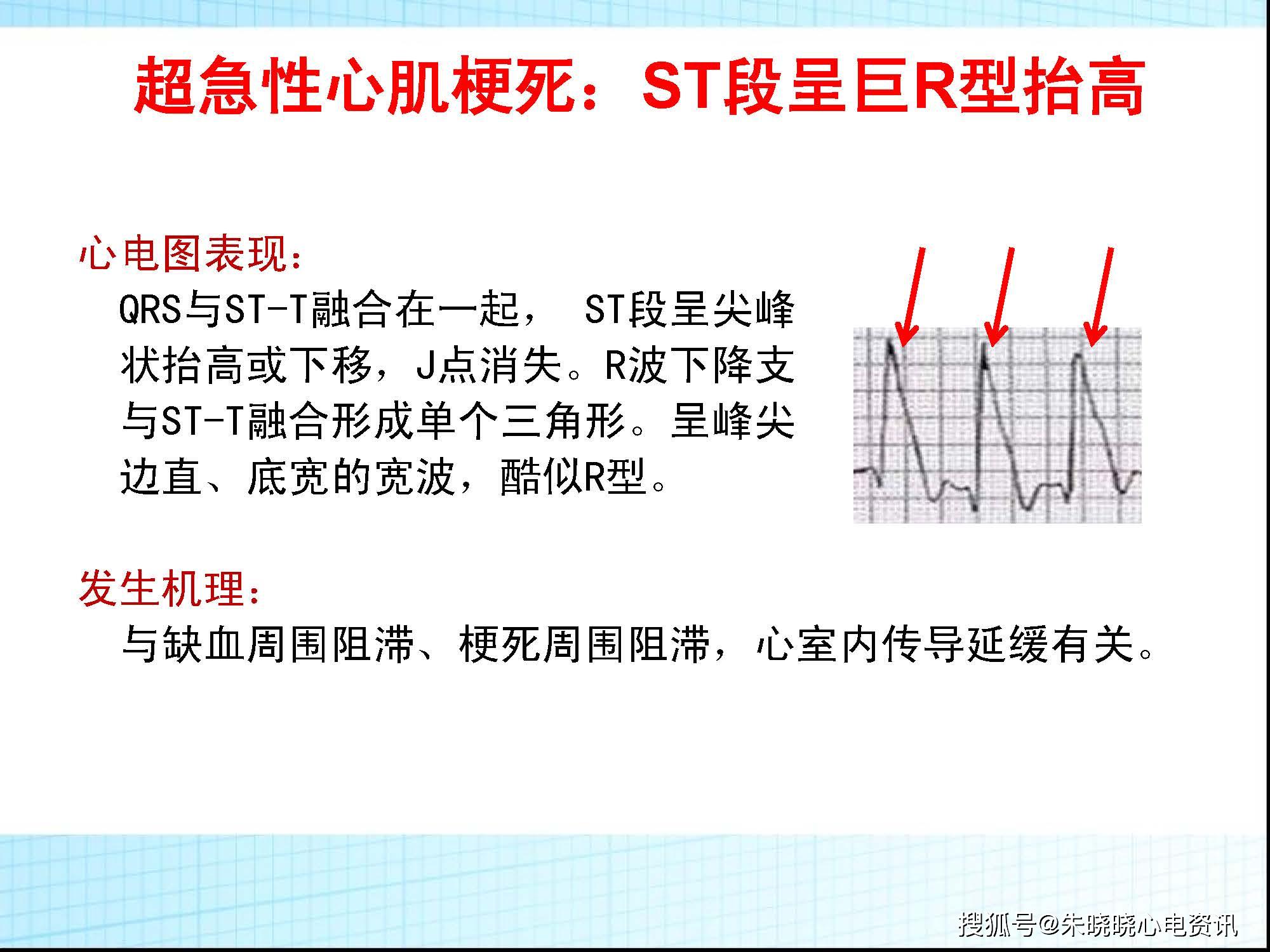 超急性心肌梗死：ST段呈巨R型抬高

心电图表现：

QRS与ST-T融合在一起， ST段呈尖峰状抬高或下移，J点消失。R波下降支与ST-T融合形成单个三角形。呈峰尖边直、底宽的宽波，酷似R型。

发生机理：

与缺血周围阻滞、梗死周围阻滞，心室内传导延缓有关。

搜狐号@朱晓晓心电资讯